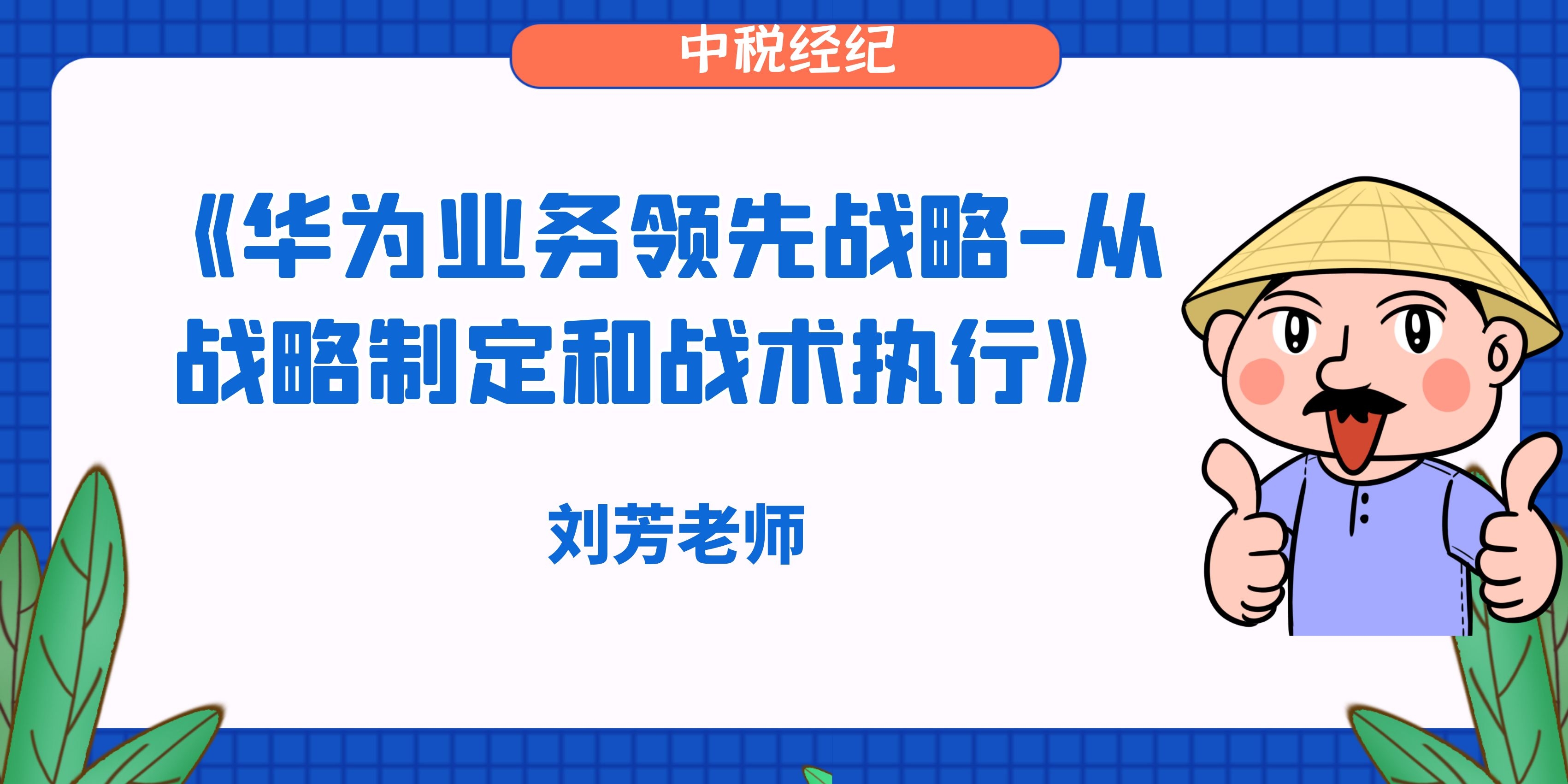 中税经纪

《华为业务领先战略-从战略制定和战术执行》

刘芳老师